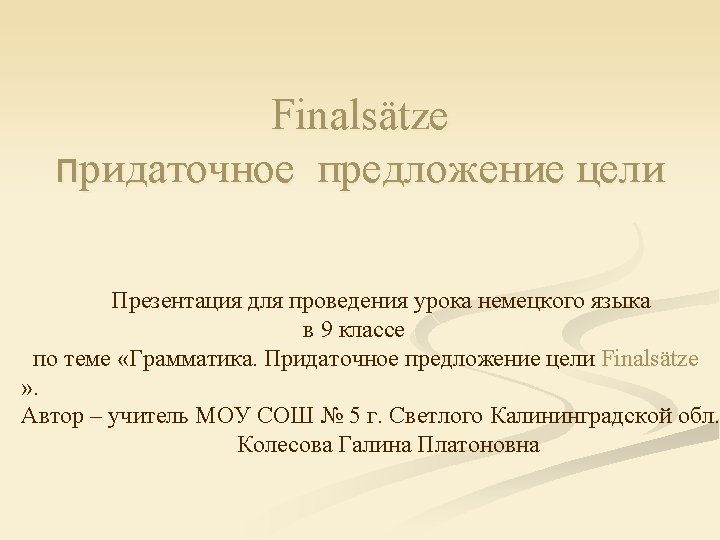 Finalsätze
Придаточное  предложение цели

Презентация для проведения урока немецкого языка
в 9 классе
по теме «Грамматика. Придаточное предложение цели Finalsätze ».
Автор – учитель МОУ СОШ № 5 г. Светлого Калининградской обл.
Колесова Галина Платоновна